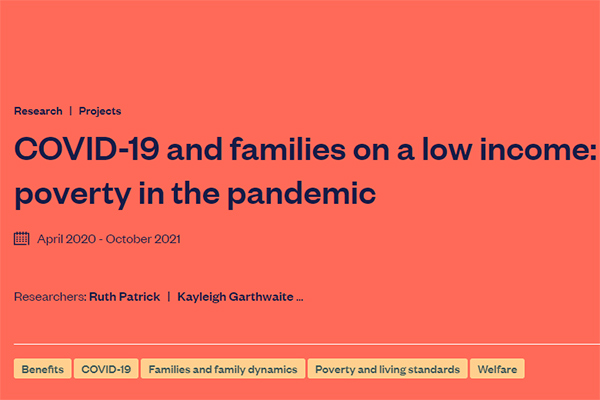 Research | Projects

COVID-19 and families on a low income: poverty in the pandemic

April 2020 - October 2021

Researchers: Ruth Patrick | Kayleigh Garthwaite ...

Benefits

COVID-19

Families and family dynamics

Poverty and living standards

Welfare